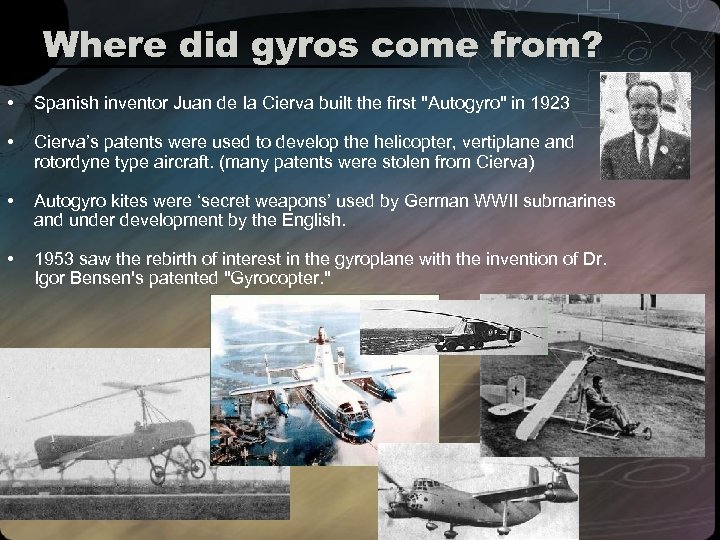 Where did gyros come from?

• Spanish inventor Juan de la Cierva built the first "Autogyro" in 1923

• Cierva's patents were used to develop the helicopter, vertiplane and rotordyne type aircraft. (many patents were stolen from Cierva)

• Autogyro kites were 'secret weapons' used by German WWII submarines and under development by the English.

• 1953 saw the rebirth of interest in the gyroplane with the invention of Dr. Igor Bensen's patented "Gyrocopter."